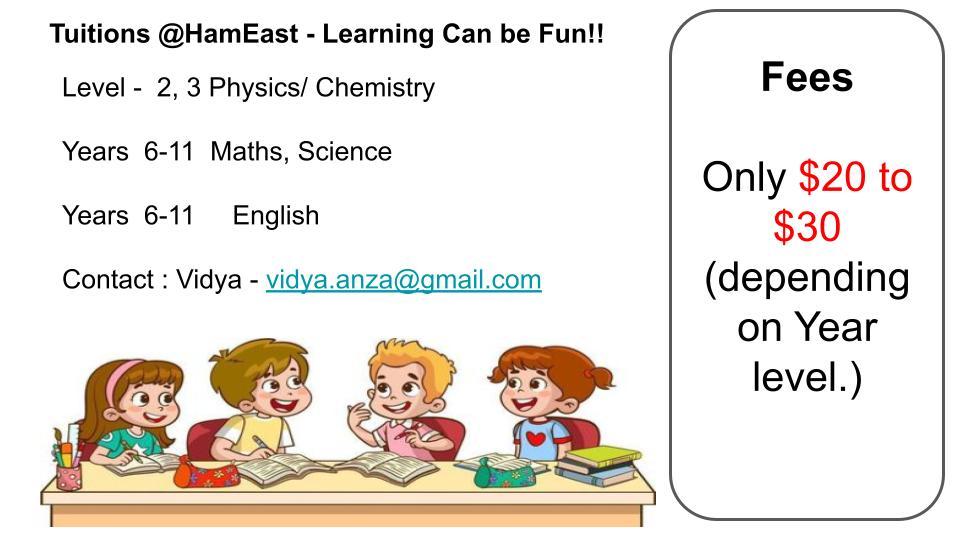 Tuitions @HamEast - Learning Can be Fun!!

Level - 2, 3 Physics/ Chemistry

Years 6-11 Maths, Science

Years 6-11 English

Contact : Vidya - vidya.anza@gmail.com

Fees

Only \$20 to \$30 (depending on Year level.)